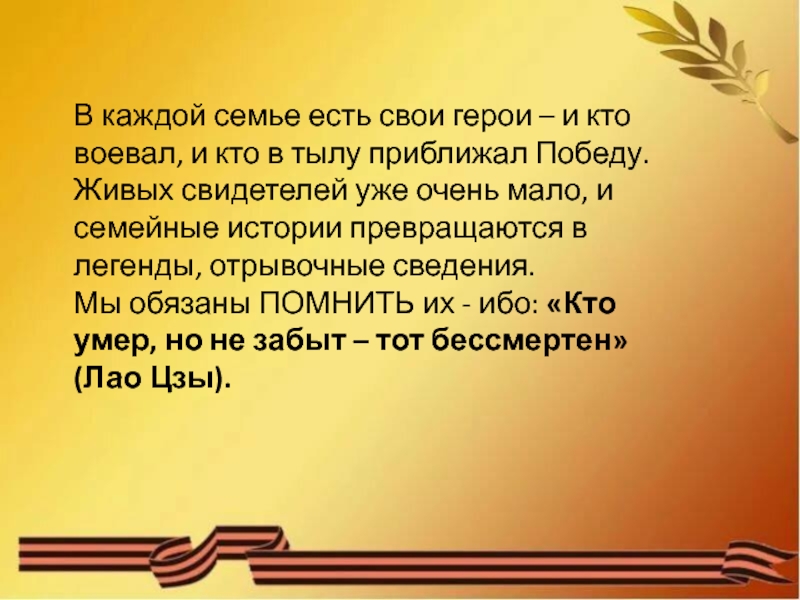 В каждой семье есть свои герои – и кто воевал, и кто в тылу приближал Победу. Живых свидетелей уже очень мало, и семейные истории превращаются в легенды, отрывочные сведения.
Мы обязаны ПОМНИТЬ их - ибо: «Кто умер, но не забыт – тот бессмертен» (Лао Цзы).